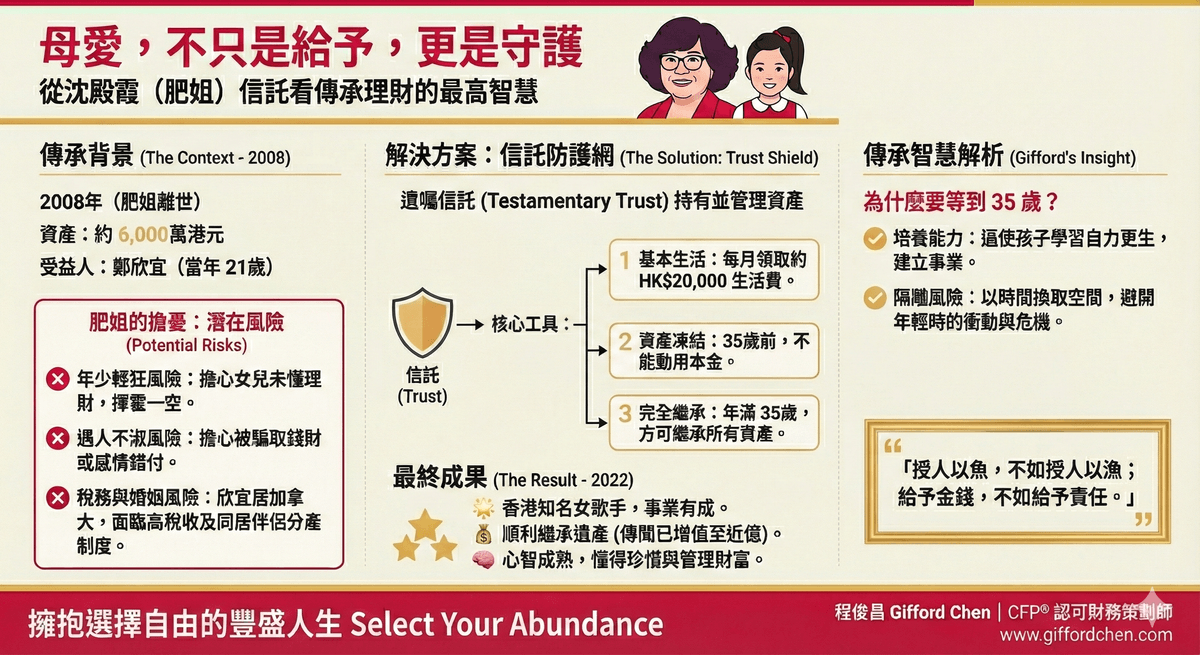 母愛，不只是給予，更是守護
從沈殿霞（肥姐）信託看傳承理財的最高智慧

傳承背景 (The Context - 2008)

2008年（肥姐離世）
資產：約 6,000萬港元
受益人：鄭欣宜（當年 21歲）

肥姐的擔憂：潛在風險
(Potential Risks)

年少輕狂風險：擔心女兒未懂理財，揮霍一空。

遇人不淑風險：擔心被騙取錢財或感情錯付。

稅務與婚姻風險：欣宜居加拿大，面臨高稅收及同居伴侶分產制度。

解決方案：信託防護網 (The Solution: Trust Shield)

遺囑信託 (Testamentary Trust) 持有並管理資產

信託
(Trust)

核心工具：

1 基本生活：每月領取約 HK$20,000 生活費。

2 資產凍結：35歲前，不能動用本金。

3 完全繼承：年滿 35歲，方可繼承所有資產。

最終成果 (The Result - 2022)

香港知名女歌手，事業有成。
順利繼承遺產 (傳聞已增值至近億)。
心智成熟，懂得珍惜與管理財富。

傳承智慧解析 (Gifford's Insight)

為什麼要等到 35 歲？

培養能力：逼使孩子學習自力更生，建立事業。

隔離風險：以時間換取空間，避開年輕時的衝動與危機。

「授人以魚，不如授人以漁；給予金錢，不如給予責任。」

擁抱選擇自由的豐盛人生 Select Your Abundance

程俊昌 Gifford Chen | CFP® 認可財務策劃師
www.giffordchen.com